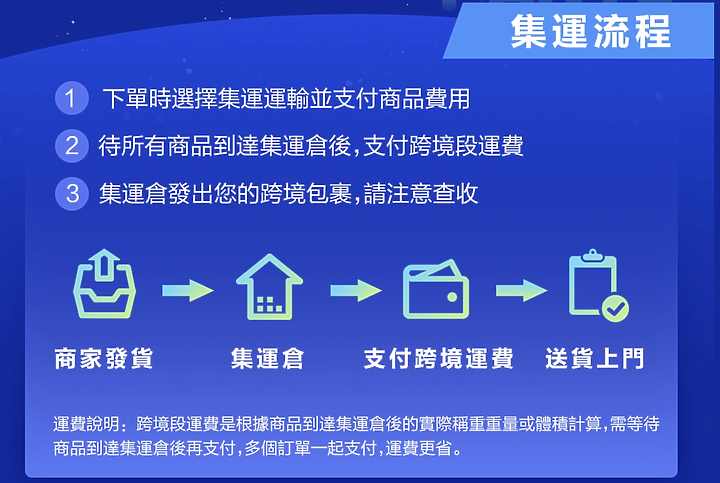 集運流程

1 下單時選擇集運運輸並支付商品費用

2 待所有商品到達集運倉後,支付跨境段運費

3 集運倉發出您的跨境包裹,請注意查收

商家發貨

集運倉

支付跨境運費

送貨上門

運費說明：跨境段運費是根據商品到達集運倉後的實際稱重重量或體積計算,需等待商品到達集運倉後再支付,多個訂單一起支付,運費更省。